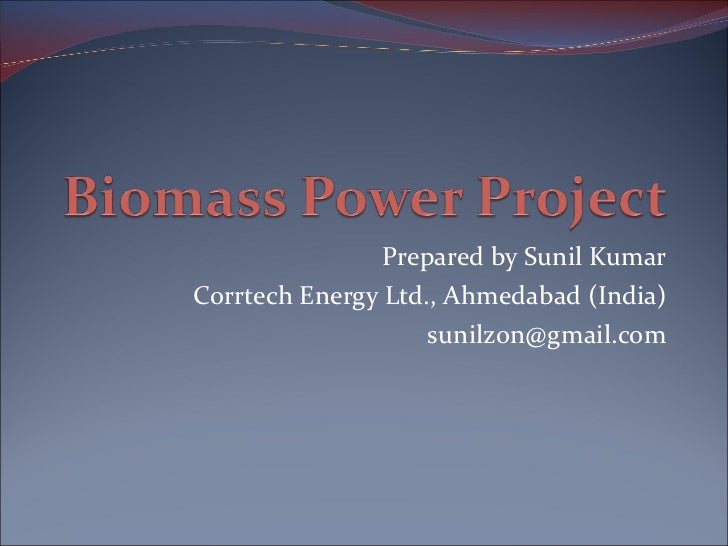 Biomass Power Project

Prepared by Sunil Kumar
Corrtech Energy Ltd., Ahmedabad (India)
sunilzon@gmail.com